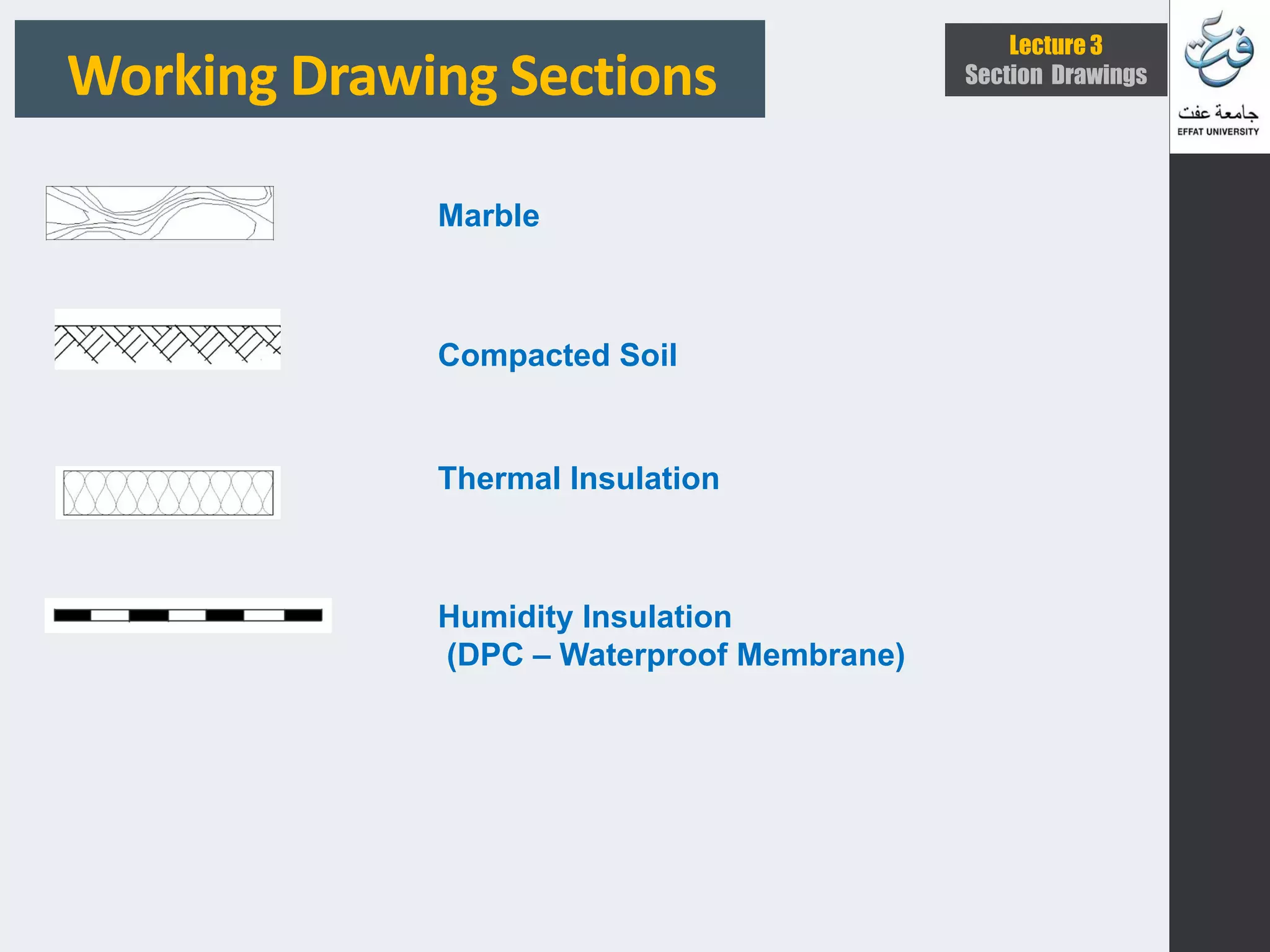 Working Drawing Sections

Lecture 3
Section Drawings

جامعة عفت
EFFAT UNIVERSITY

Marble

Compacted Soil

Thermal Insulation

Humidity Insulation
(DPC – Waterproof Membrane)